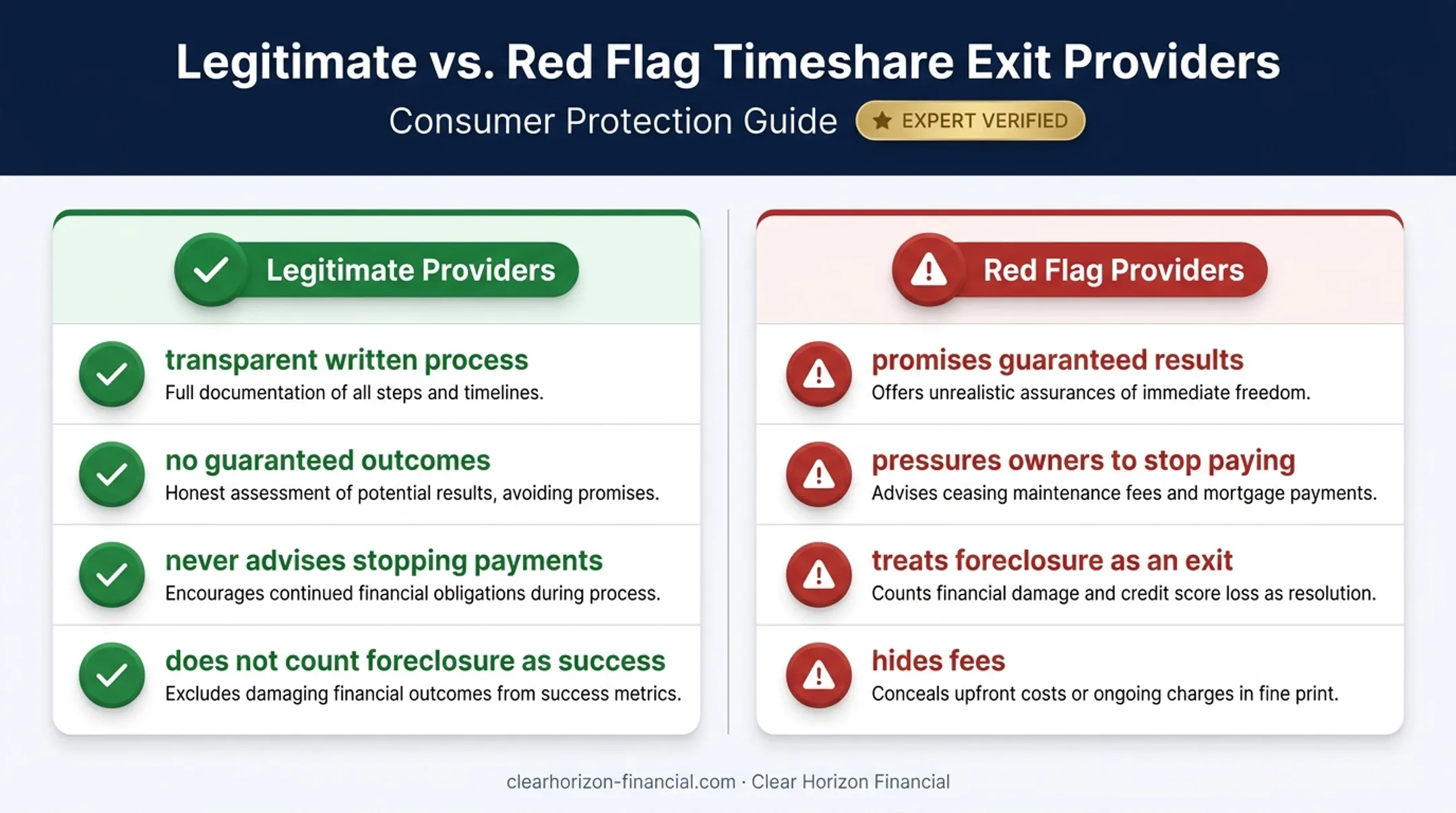 Legitimate vs. Red Flag Timeshare Exit Providers

Consumer Protection Guide EXPERT VERIFIED

Legitimate Providers

transparent written process
Full documentation of all steps and timelines.

no guaranteed outcomes
Honest assessment of potential results, avoiding promises.

never advises stopping payments
Encourages continued financial obligations during process.

does not count foreclosure as success
Excludes damaging financial outcomes from success metrics.

Red Flag Providers

promises guaranteed results
Offers unrealistic assurances of immediate freedom.

pressures owners to stop paying
Advises ceasing maintenance fees and mortgage payments.

treats foreclosure as an exit
Counts financial damage and credit score loss as resolution.

hides fees
Conceals upfront costs or ongoing charges in fine print.

clearhorizon-financial.com · Clear Horizon Financial